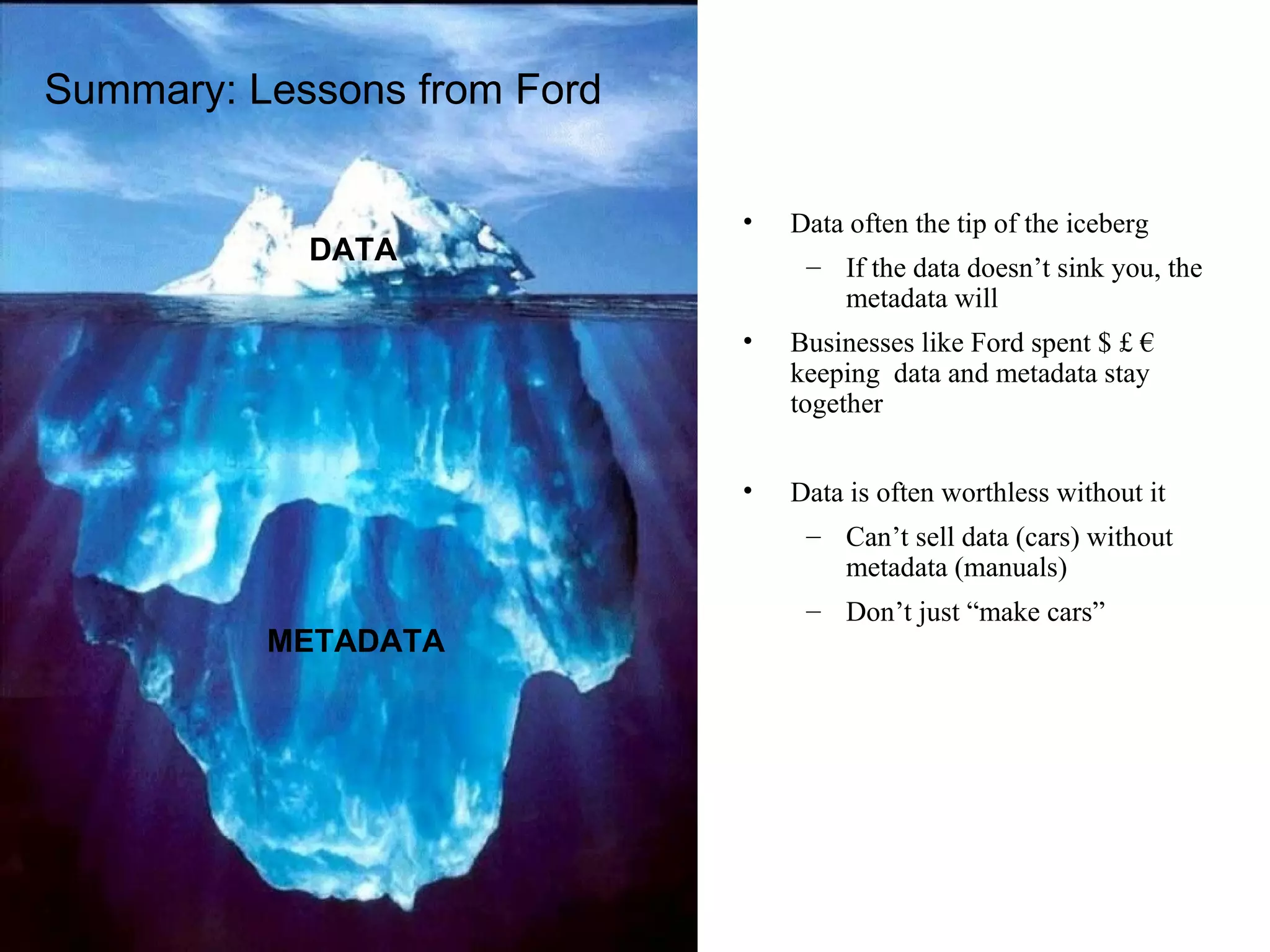 Summary: Lessons from Ford

DATA

METADATA

• Data often the tip of the iceberg
– If the data doesn’t sink you, the metadata will

• Businesses like Ford spent \$ £ € keeping  data and metadata stay together

• Data is often worthless without it
– Can’t sell data (cars) without metadata (manuals)
– Don’t just “make cars”